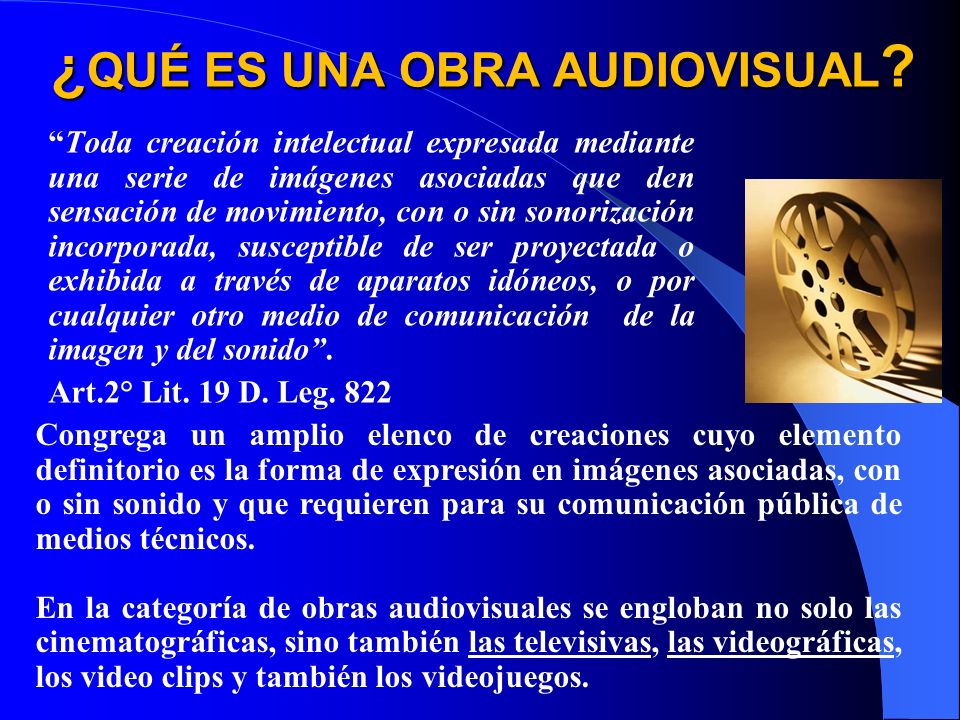 ¿QUÉ ES UNA OBRA AUDIOVISUAL?

“Toda creación intelectual expresada mediante una serie de imágenes asociadas que den sensación de movimiento, con o sin sonorización incorporada, susceptible de ser proyectada o exhibida a través de aparatos idóneos, o por cualquier otro medio de comunicación de la imagen y del sonido”.

Art.2° Lit. 19 D. Leg. 822

Congrega un amplio elenco de creaciones cuyo elemento definitorio es la forma de expresión en imágenes asociadas, con o sin sonido y que requieren para su comunicación pública de medios técnicos.

En la categoría de obras audiovisuales se engloban no solo las cinematográficas, sino también las televisivas, las videográficas, los video clips y también los videojuegos.